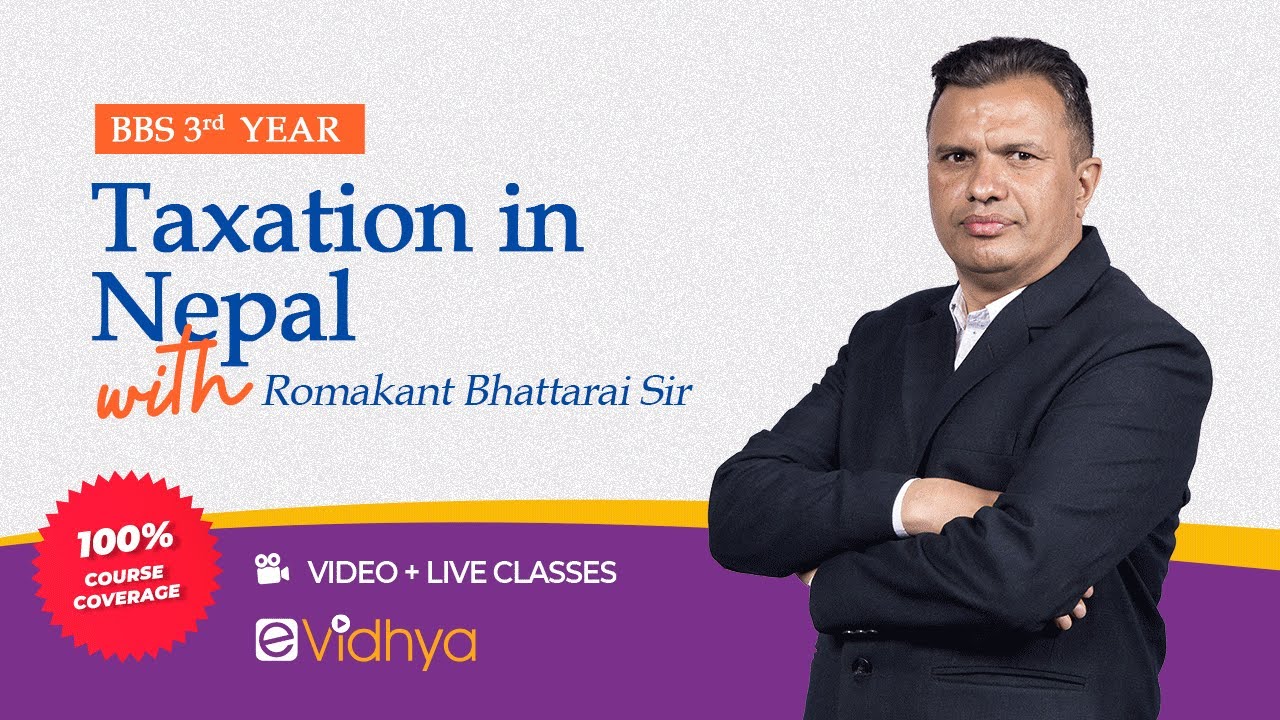 BBS 3rd YEAR

Taxation in Nepal

with Romakant Bhattarai Sir

100% COURSE COVERAGE

VIDEO + LIVE CLASSES

eVidhya